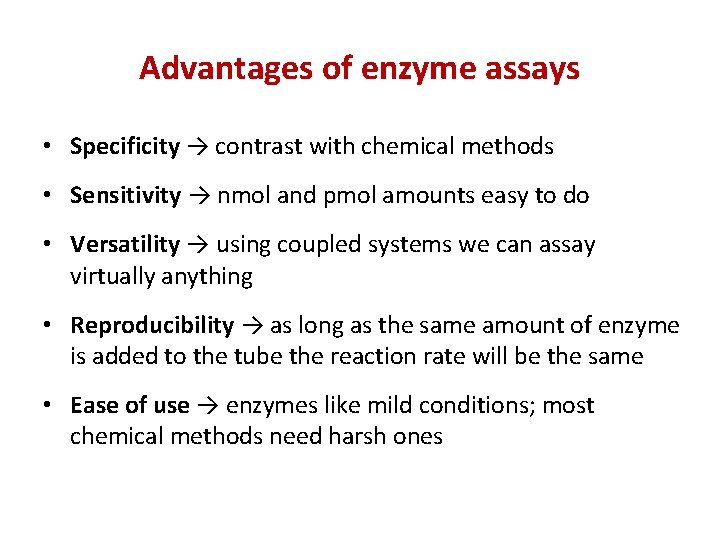 Advantages of enzyme assays

• Specificity → contrast with chemical methods

• Sensitivity → nmol and pmol amounts easy to do

• Versatility → using coupled systems we can assay virtually anything

• Reproducibility → as long as the same amount of enzyme is added to the tube the reaction rate will be the same

• Ease of use → enzymes like mild conditions; most chemical methods need harsh ones